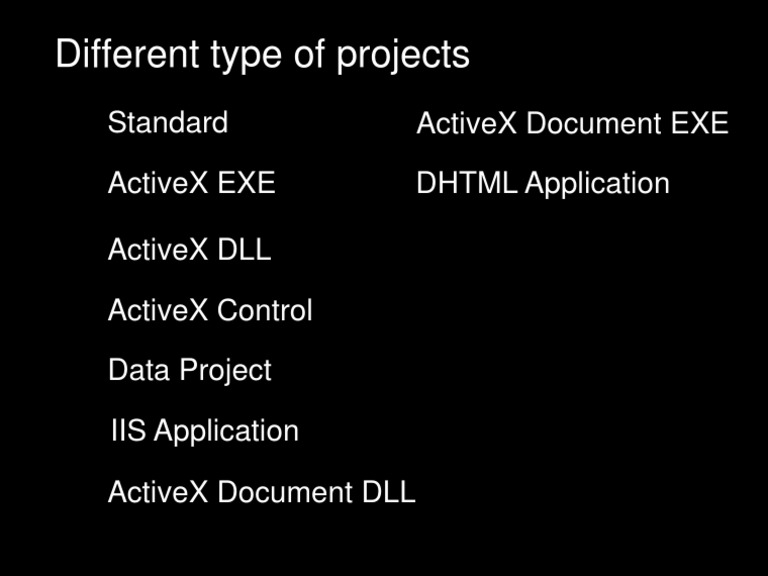 Different type of projects

Standard

ActiveX EXE

ActiveX DLL

ActiveX Control

Data Project

IIS Application

ActiveX Document DLL

ActiveX Document EXE

DHTML Application